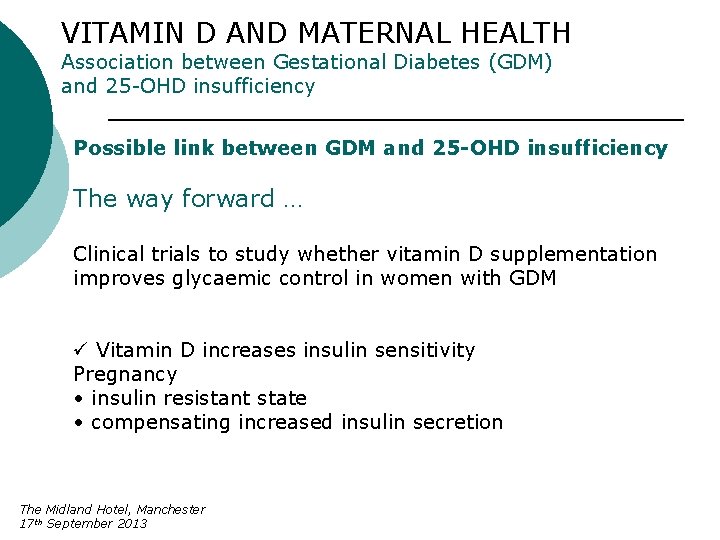 VITAMIN D AND MATERNAL HEALTH
Association between Gestational Diabetes (GDM) and 25-OHD insufficiency

Possible link between GDM and 25-OHD insufficiency

The way forward …

Clinical trials to study whether vitamin D supplementation improves glycaemic control in women with GDM

✓ Vitamin D increases insulin sensitivity
Pregnancy
• insulin resistant state
• compensating increased insulin secretion

The Midland Hotel, Manchester
17th September 2013